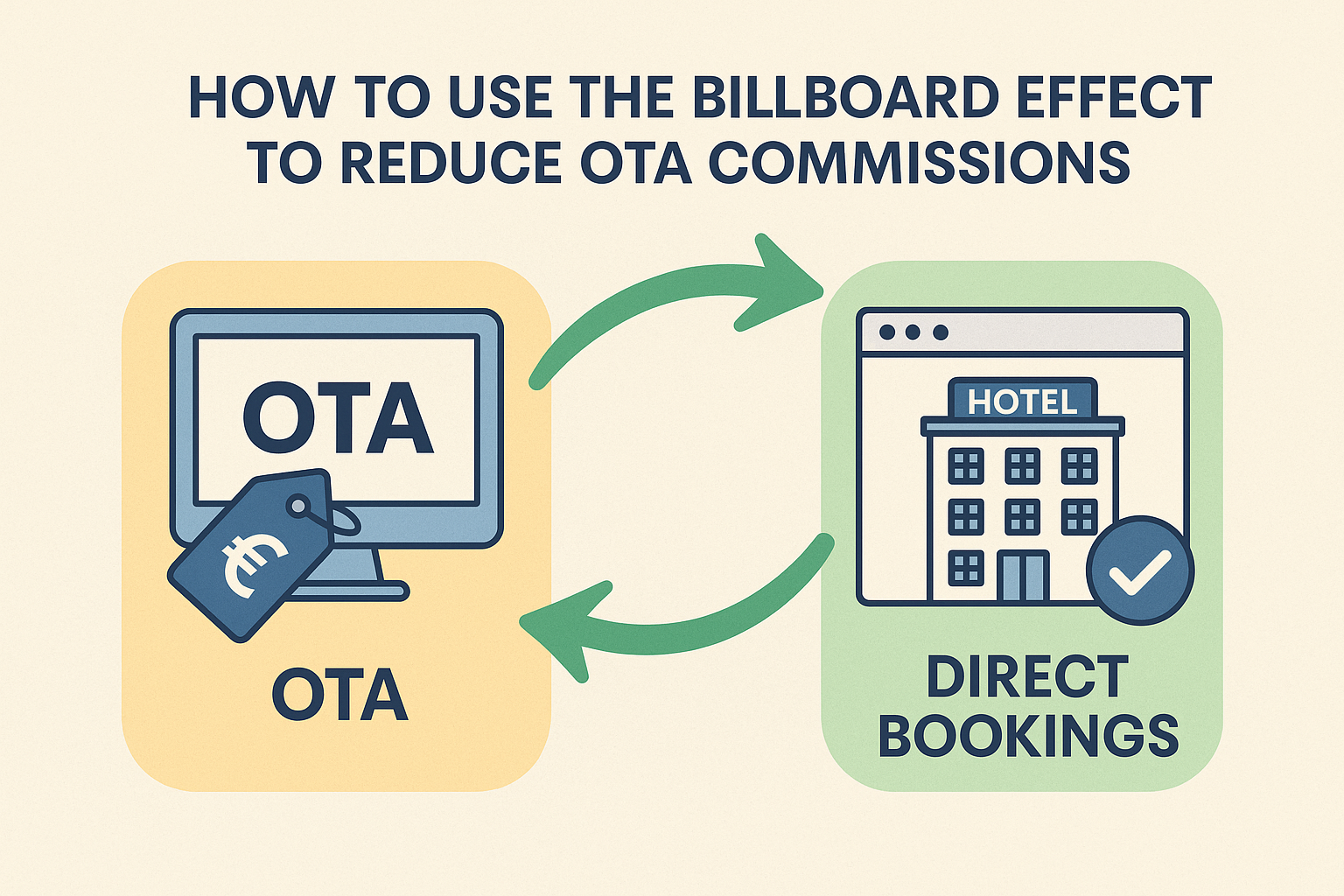 HOW TO USE THE BILLBOARD EFFECT TO REDUCE OTA COMMISSIONS

OTA

€

OTA

HOTEL

DIRECT BOOKINGS